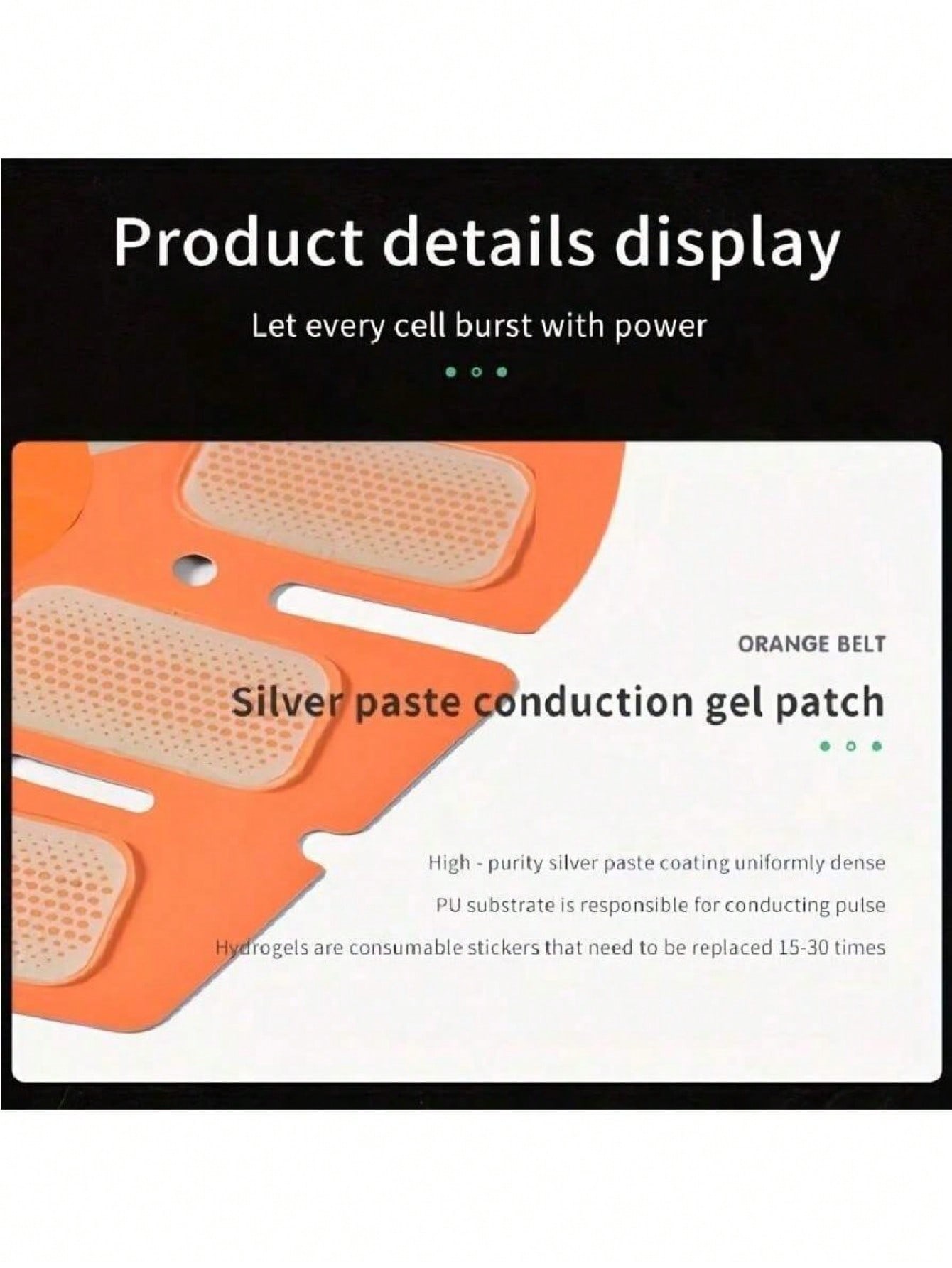 Product details display

Let every cell burst with power

ORANGE BELT

Silver paste conduction gel patch

High - purity silver paste coating uniformly dense

PU substrate is responsible for conducting pulse

Hydrogels are consumable stickers that need to be replaced 15-30 times